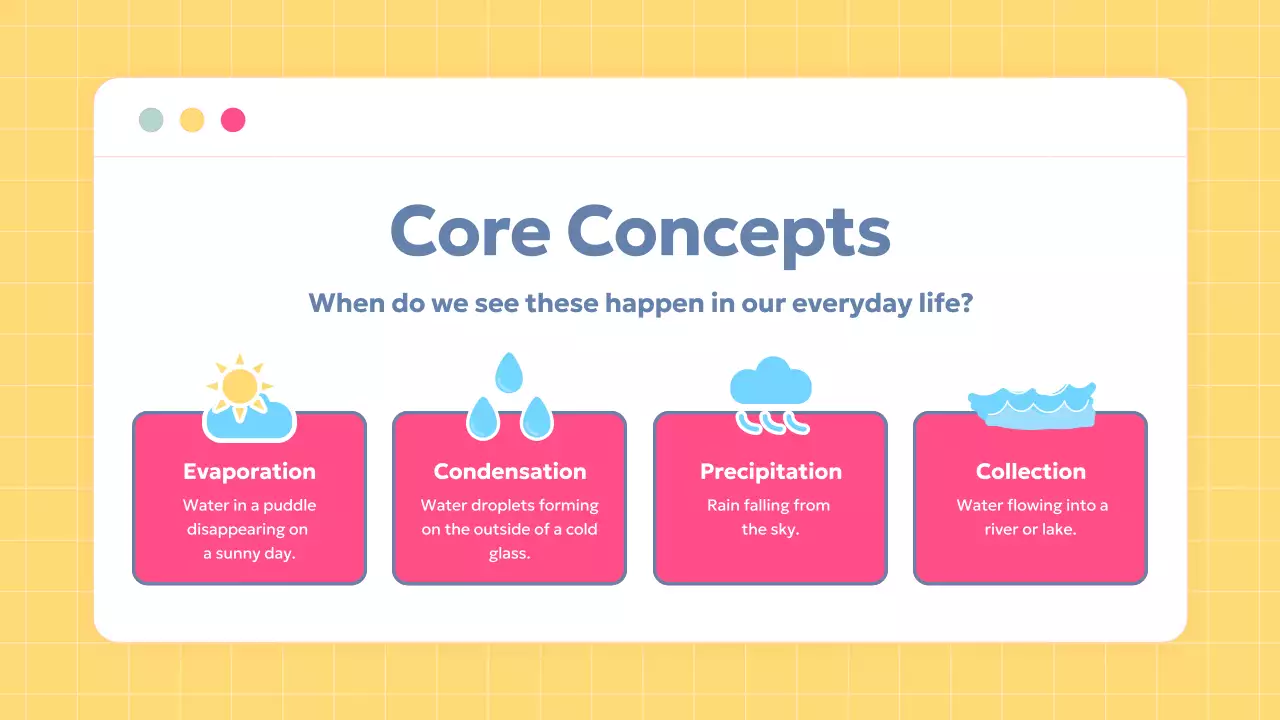 Core Concepts

When do we see these happen in our everyday life?

Evaporation

Water in a puddle disappearing on a sunny day.

Condensation

Water droplets forming on the outside of a cold glass.

Precipitation

Rain falling from the sky.

Collection

Water flowing into a river or lake.